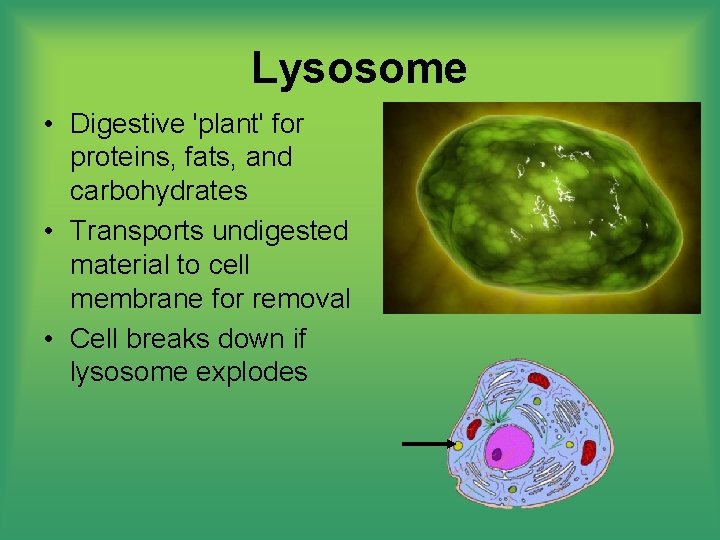 Lysosome

• Digestive 'plant' for proteins, fats, and carbohydrates
• Transports undigested material to cell membrane for removal
• Cell breaks down if lysosome explodes